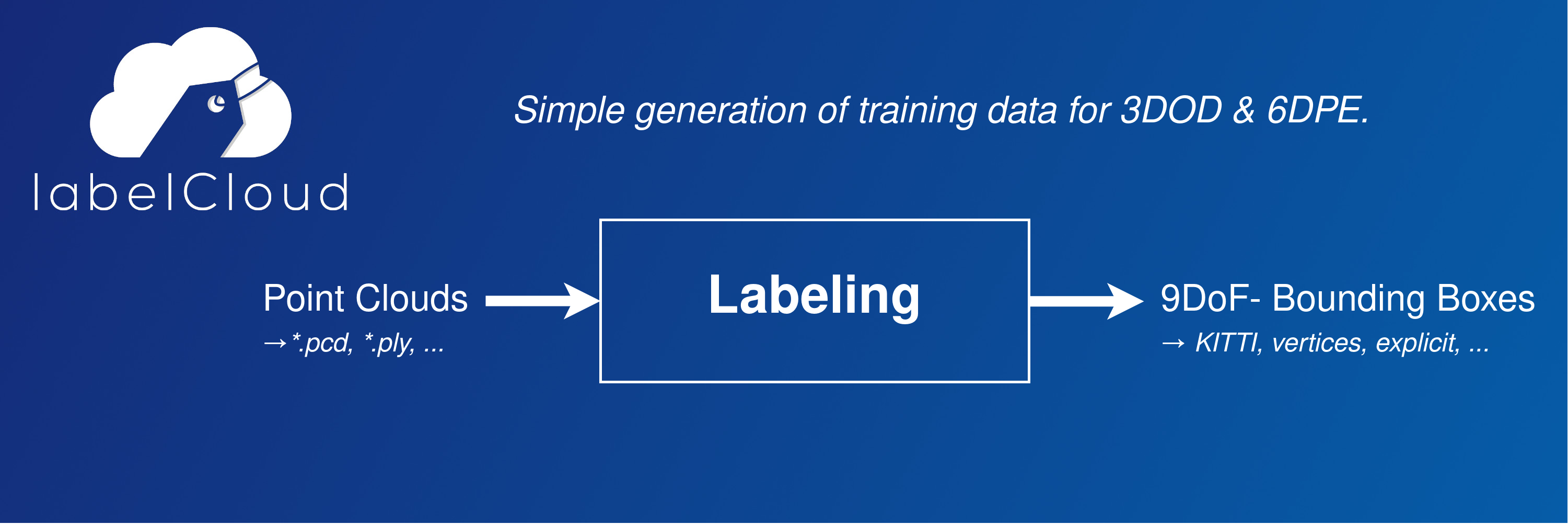 labelCloud

Simple generation of training data for 3DOD & 6DPE.

Point Clouds
→ *.pcd, *.ply, ...

Labeling

9DoF- Bounding Boxes
→ KITTI, vertices, explicit, ...